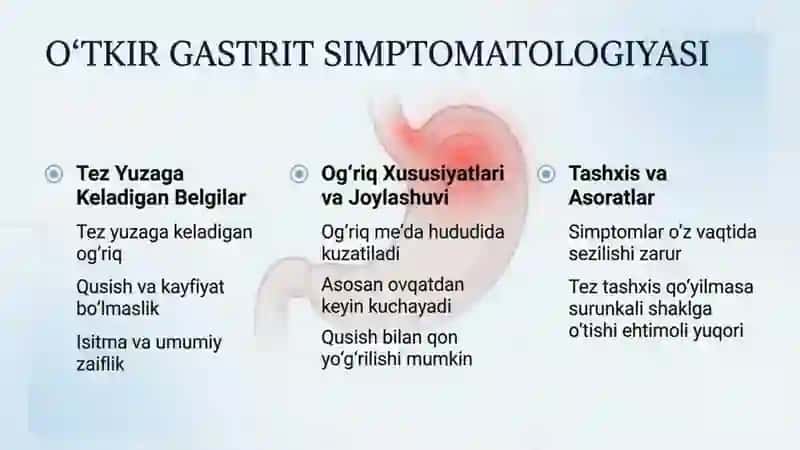 O‘TKIR GASTRIT SIMPTOMATOLOGIYASI

Tez Yuzaga Keladigan Belgilar

Tez yuzaga keladigan og‘riq

Qusish va kayfiyat bo‘lmaslik

Isitma va umumiy zaiflik

Og‘riq Xususiyatlari va Joylashuvi

Og‘riq me’da hududida kuzatiladi

Asosan ovqatdan keyin kuchayadi

Qusish bilan qon yo‘g‘rilishi mumkin

Tashxis va Asoratlar

Simptomlar o‘z vaqtida sezilishi zarur

Tez tashxis qo‘yilmasa surunkali shaklga o‘tishi ehtimoli yuqori